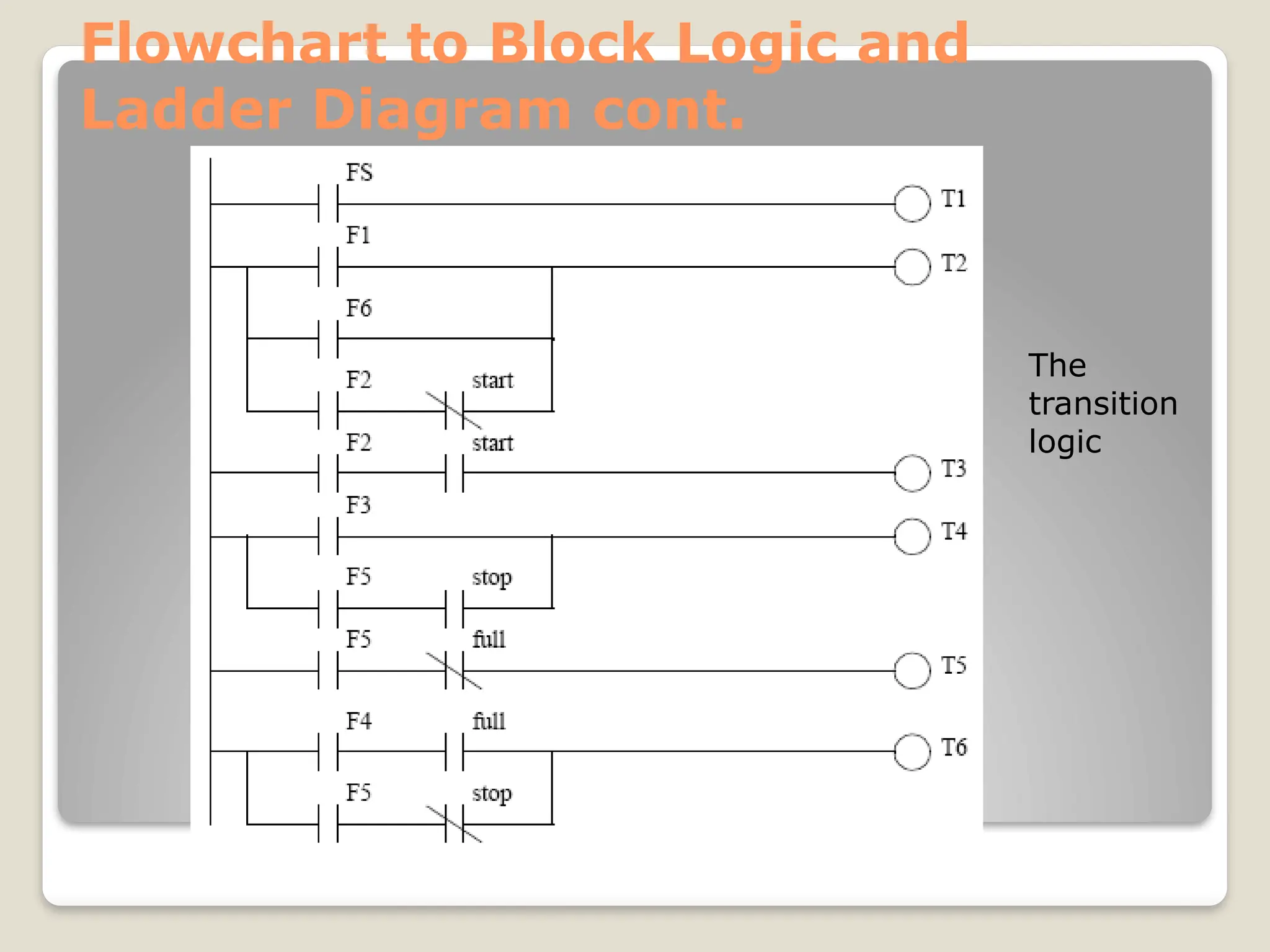 Flowchart to Block Logic and Ladder Diagram cont.

FS
T1
F1
T2
F6
F2
start
F2
start
T3
F3
T4
F5
stop
F5
full
T5
F4
full
T6
F5
stop

The transition logic